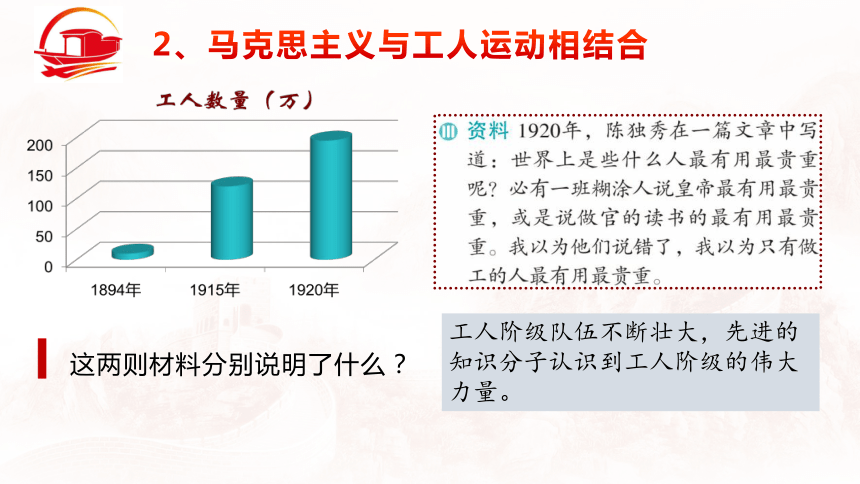 2、马克思主义与工人运动相结合

工人数量（万）

200
150
100
50
0

1894年
1915年
1920年

资料 1920年，陈独秀在一篇文章中写道：世界上是些什么人最有用最贵重呢？必有一班糊涂人说皇帝最有用最贵重，或是说做官的读书的最有用最贵重。我以为他们说错了，我以为只有做工的人最有用最贵重。

这两则材料分别说明了什么？

工人阶级队伍不断壮大，先进的知识分子认识到工人阶级的伟大力量。